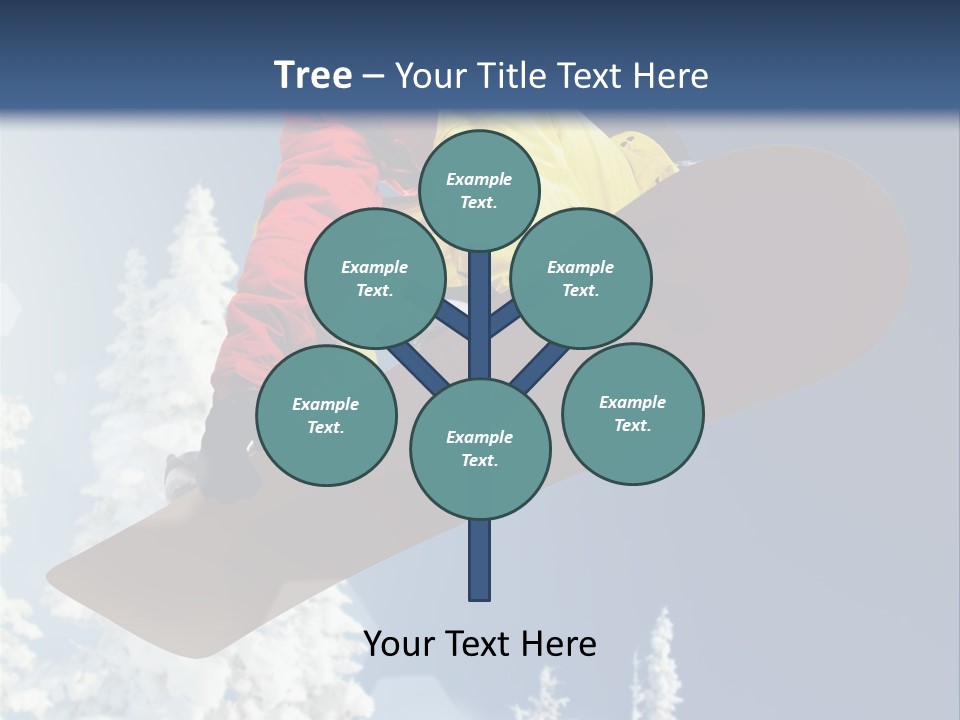 Tree – Your Title Text Here

Example Text.

Example Text.

Example Text.

Example Text.

Example Text.

Example Text.

Your Text Here